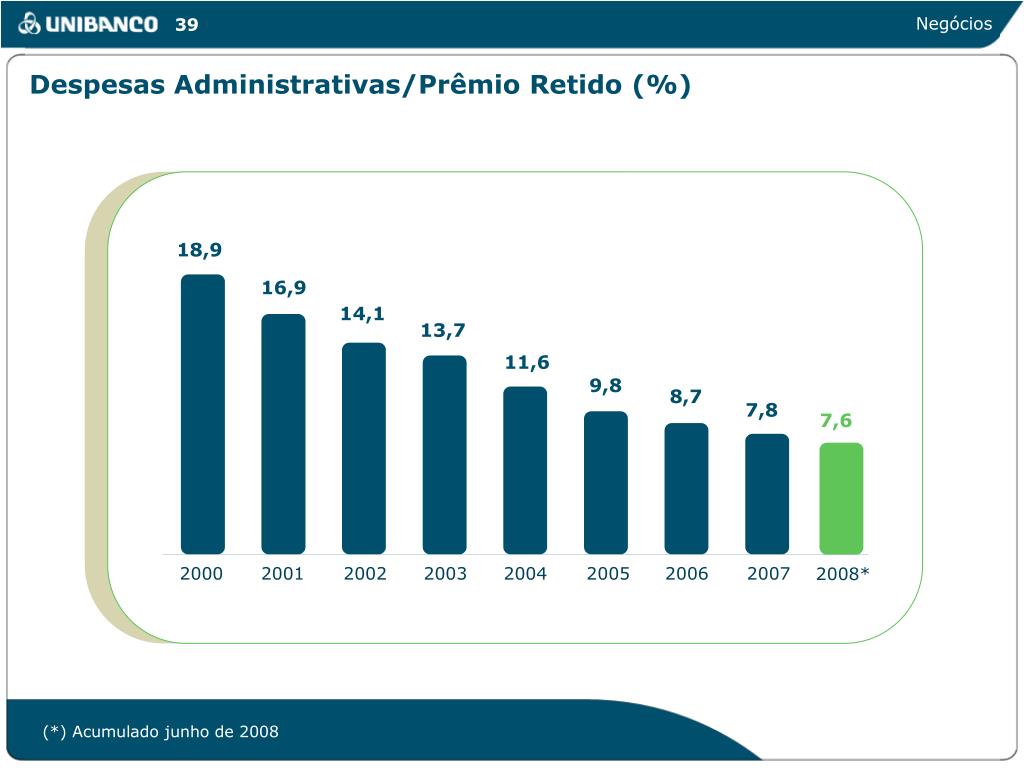 UNIBANCO 39

Negócios

Despesas Administrativas/Prêmio Retido (%)

18,9
16,9
14,1
13,7
11,6
9,8
8,7
7,8
7,6

2000 2001 2002 2003 2004 2005 2006 2007 2008*

(*) Acumulado junho de 2008